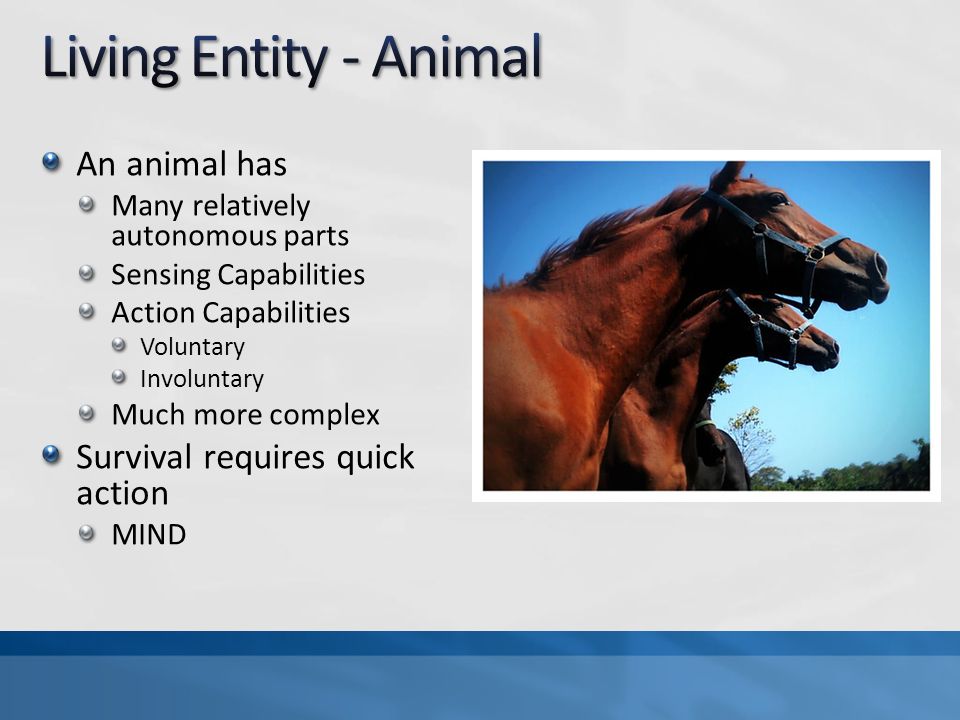 Living Entity - Animal

An animal has

Many relatively autonomous parts

Sensing Capabilities

Action Capabilities

Voluntary

Involuntary

Much more complex

Survival requires quick action

MIND